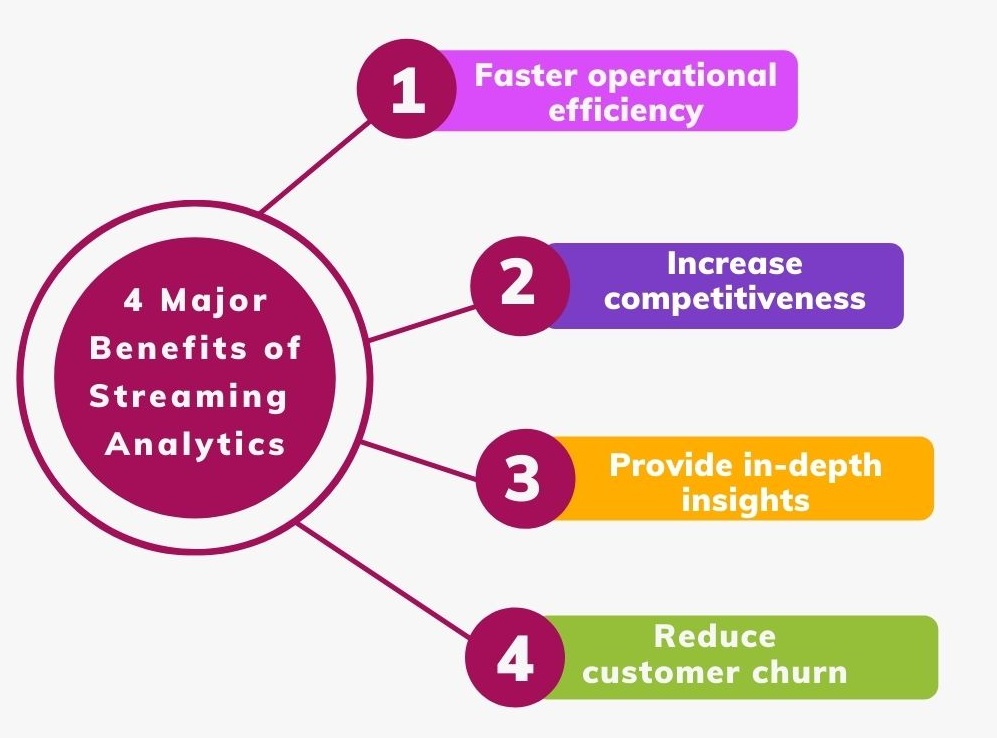 4 Major Benefits of Streaming Analytics

1 Faster operational efficiency

2 Increase competitiveness

3 Provide in-depth insights

4 Reduce customer churn